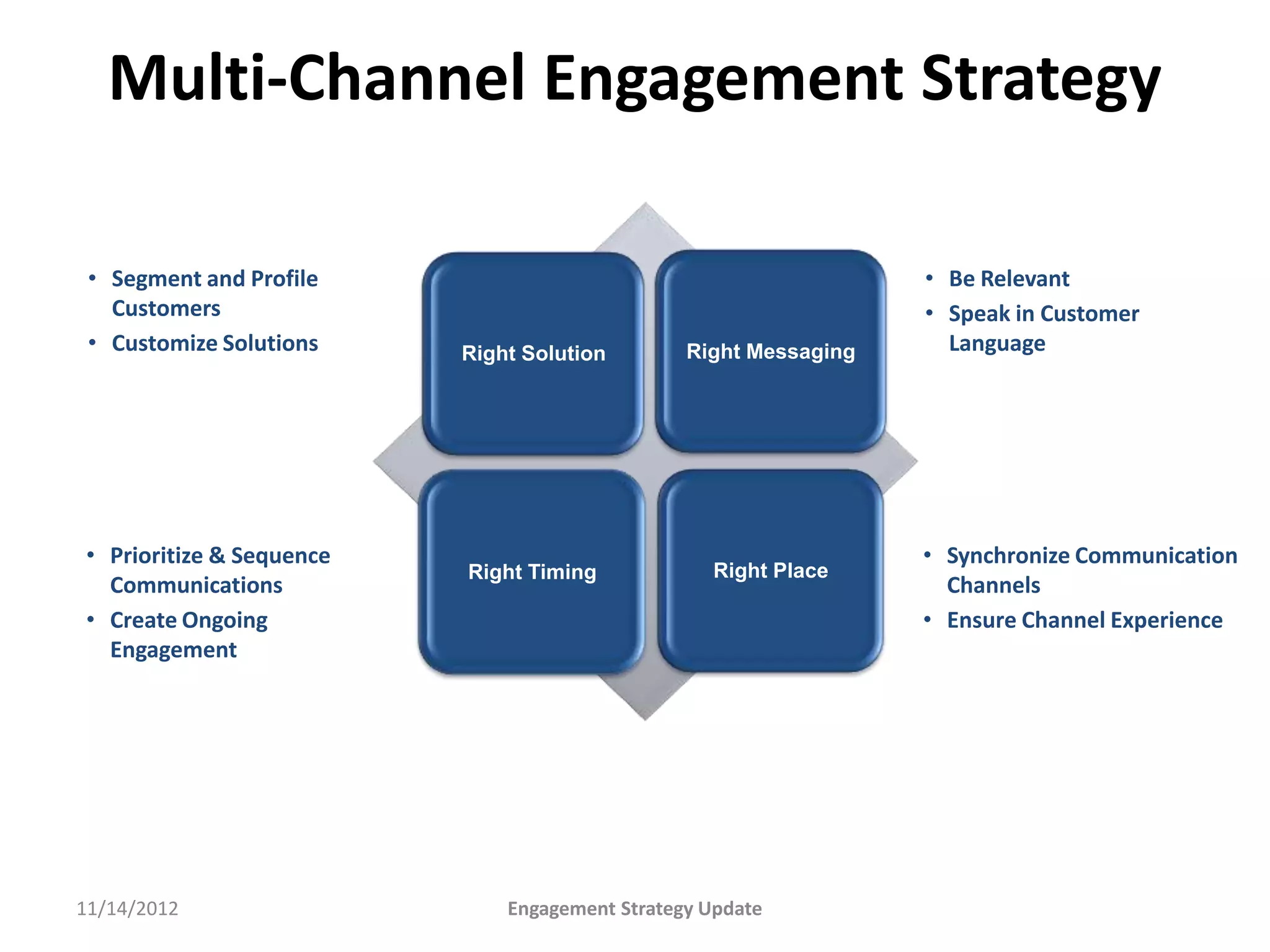 Multi-Channel Engagement Strategy

• Segment and Profile Customers
• Customize Solutions

Right Solution

Right Messaging

• Be Relevant
• Speak in Customer Language

• Prioritize & Sequence Communications
• Create Ongoing Engagement

Right Timing

Right Place

• Synchronize Communication Channels
• Ensure Channel Experience

11/14/2012

Engagement Strategy Update